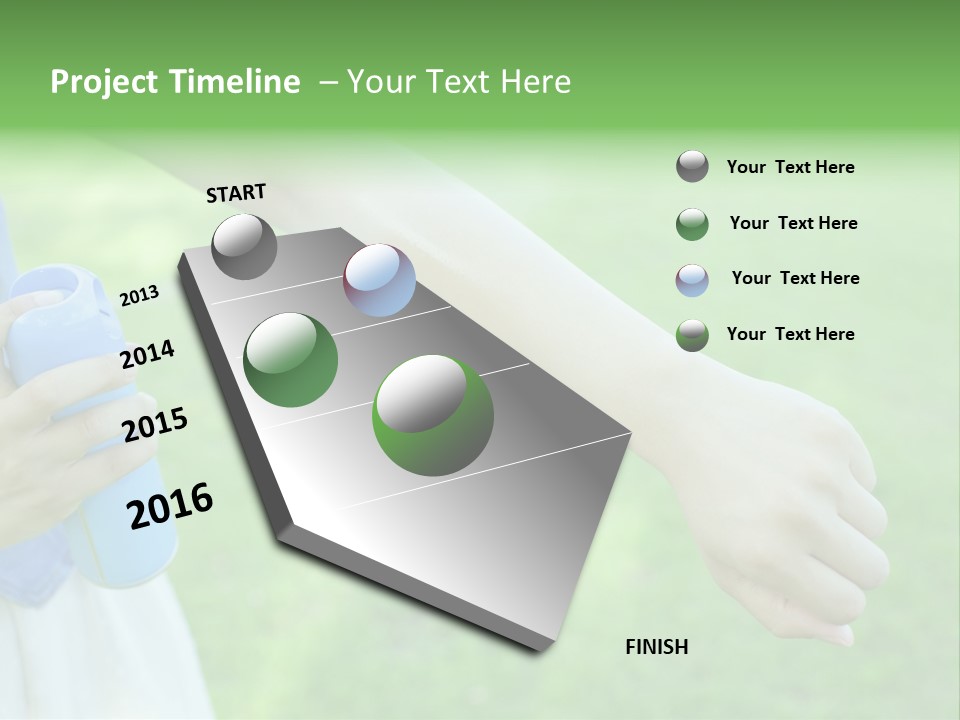 Project Timeline – Your Text Here

START

2013

2014

2015

2016

FINISH

Your Text Here

Your Text Here

Your Text Here

Your Text Here